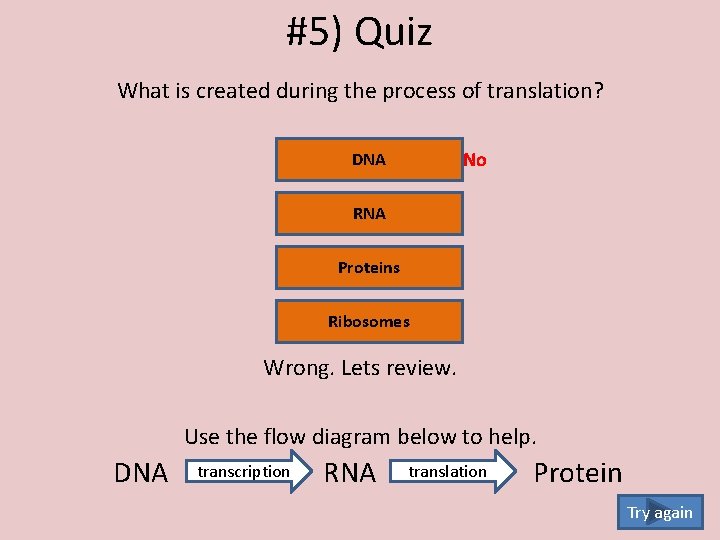 #5) Quiz

What is created during the process of translation?

DNA No

RNA

Proteins

Ribosomes

Wrong. Lets review.

Use the flow diagram below to help.

DNA transcription RNA translation Protein

Try again